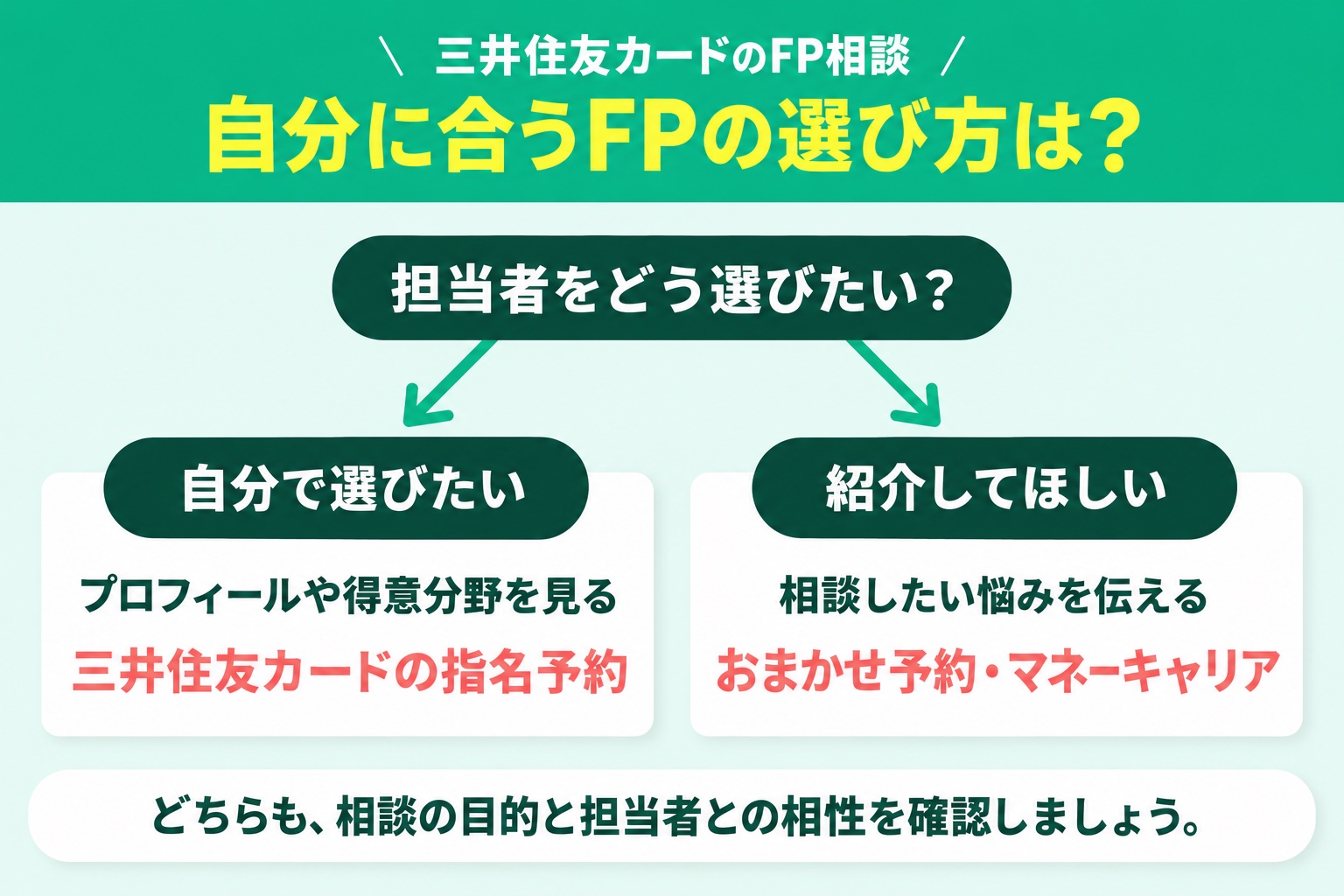 \ 三井住友カードのFP相談 /
自分に合うFPの選び方は?

担当者をどう選びたい?

自分で選びたい
プロフィールや得意分野を見る
三井住友カードの指名予約

紹介してほしい
相談したい悩みを伝える
おまかせ予約・マネーキャリア

どちらも、相談の目的と担当者との相性を確認しましょう。